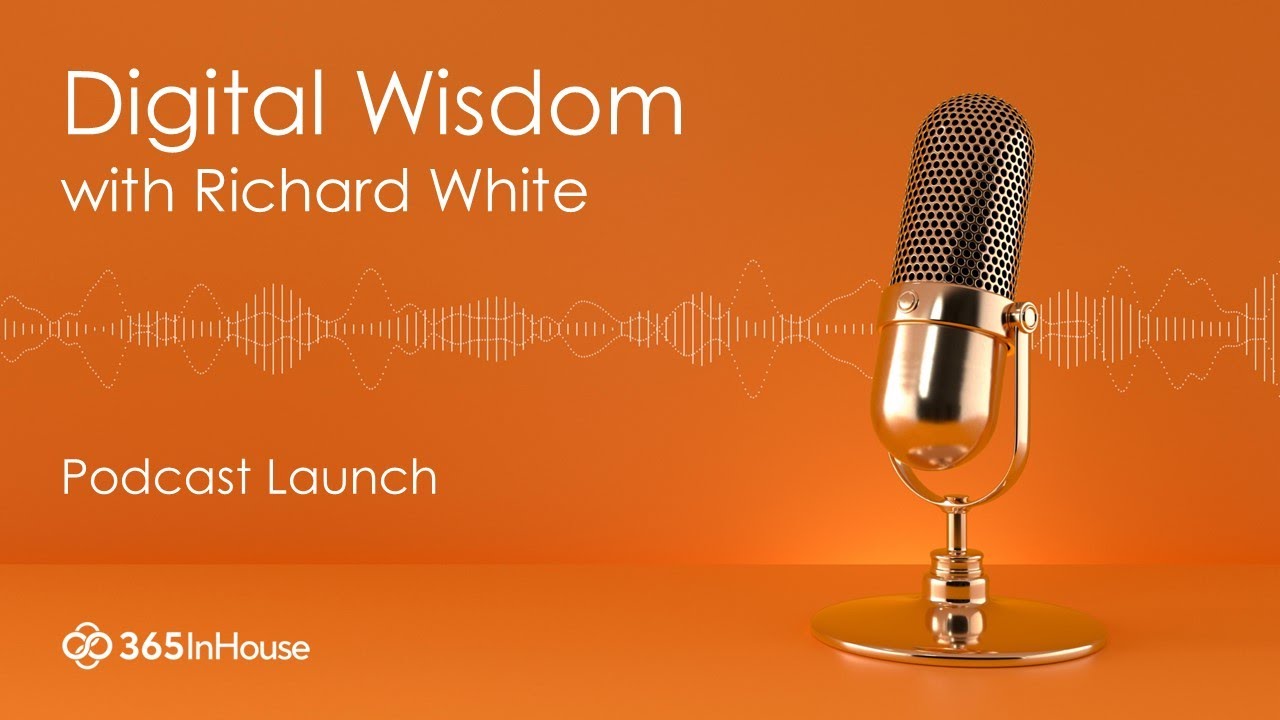 Digital Wisdom
with Richard White

Podcast Launch

365InHouse